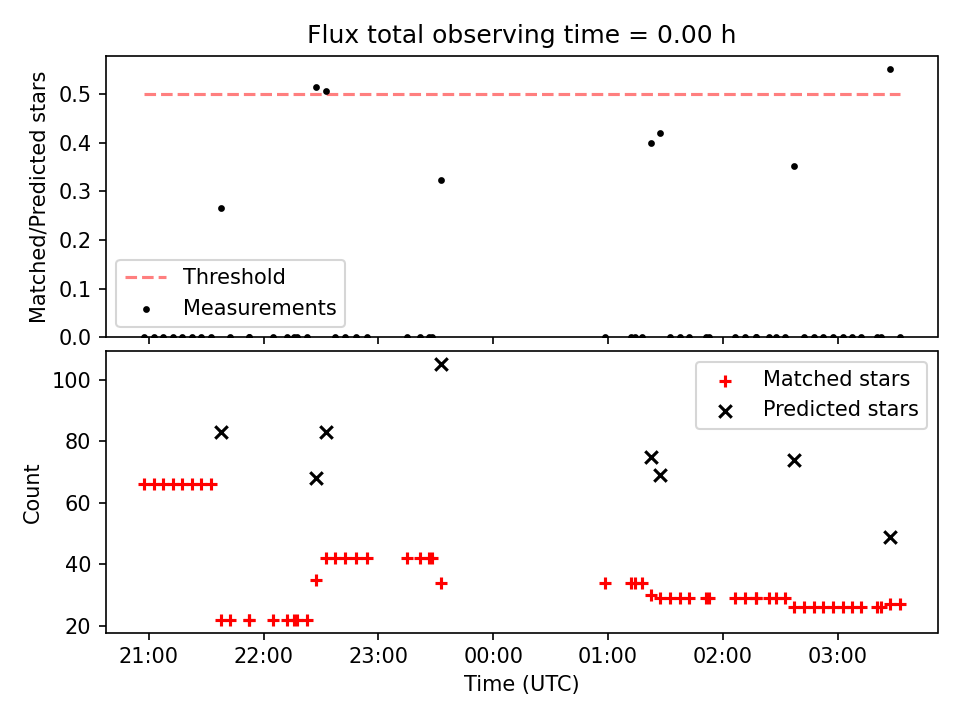 Flux total observing time = 0.00 h

Matched/Predicted stars

0.5
0.4
0.3
0.2
0.1
0.0

Threshold
Measurements

Count

100
80
60
40
20

Matched stars
Predicted stars

21:00 22:00 23:00 00:00 01:00 02:00 03:00

Time (UTC)